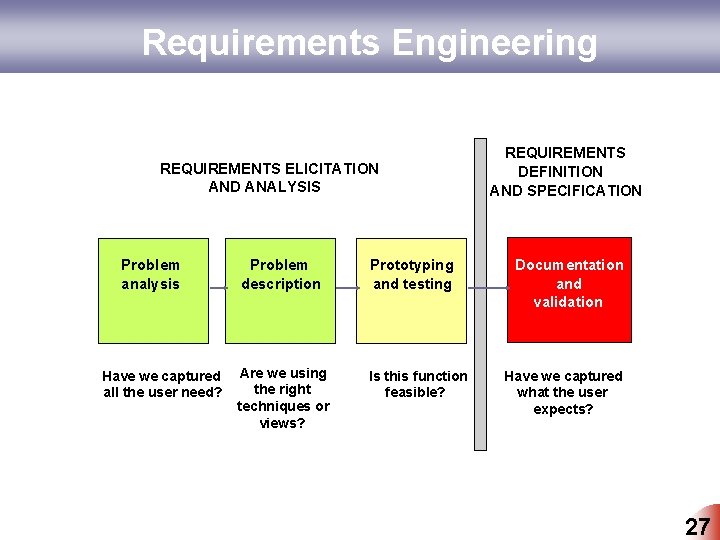 Requirements Engineering

REQUIREMENTS ELICITATION AND ANALYSIS

REQUIREMENTS DEFINITION AND SPECIFICATION

Problem analysis

Problem description

Prototyping and testing

Documentation and validation

Have we captured all the user need?

Are we using the right techniques or views?

Is this function feasible?

Have we captured what the user expects?

27